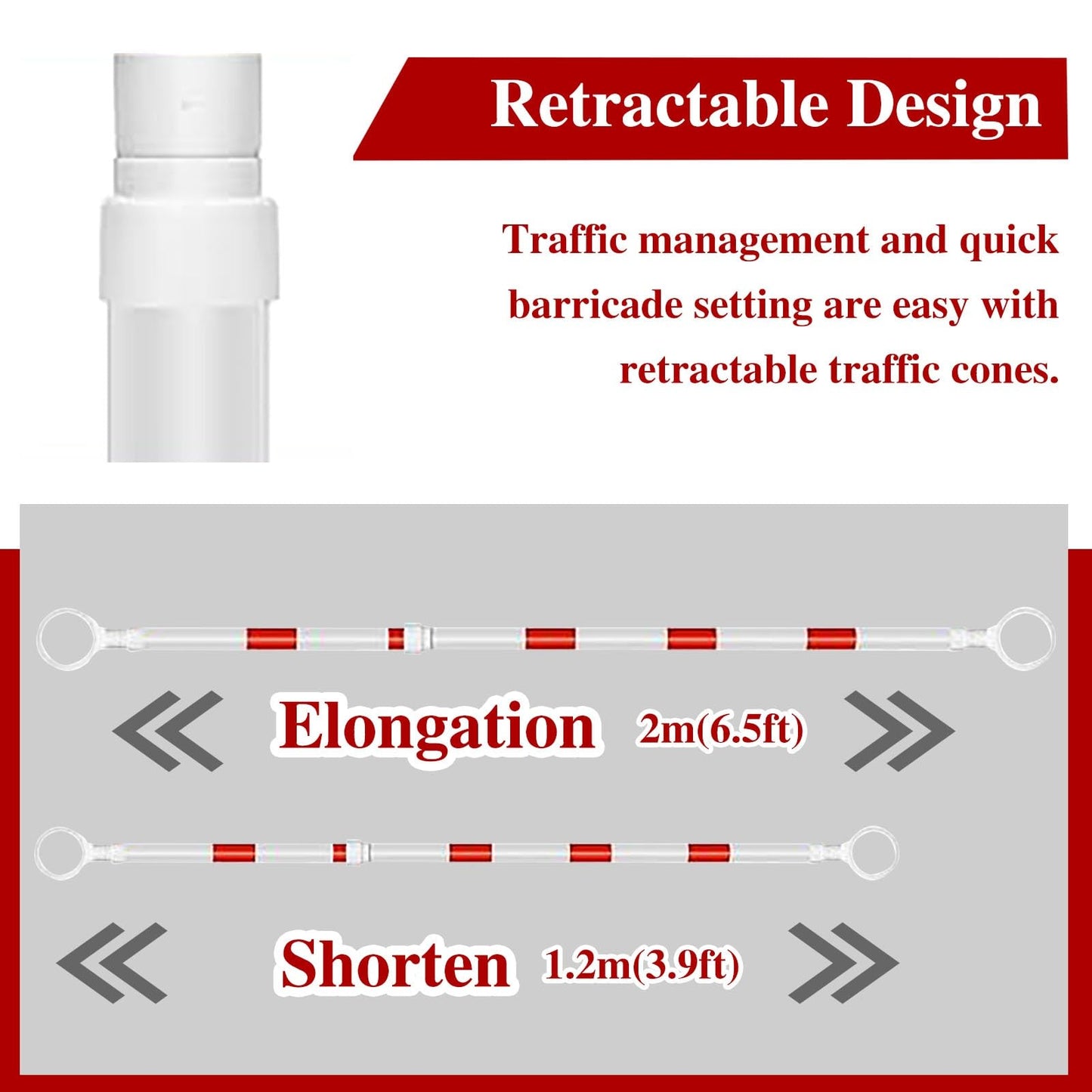 Retractable Design

Traffic management and quick barricade setting are easy with retractable traffic cones.

Elongation 2m(6.5ft)

Shorten 1.2m(3.9ft)